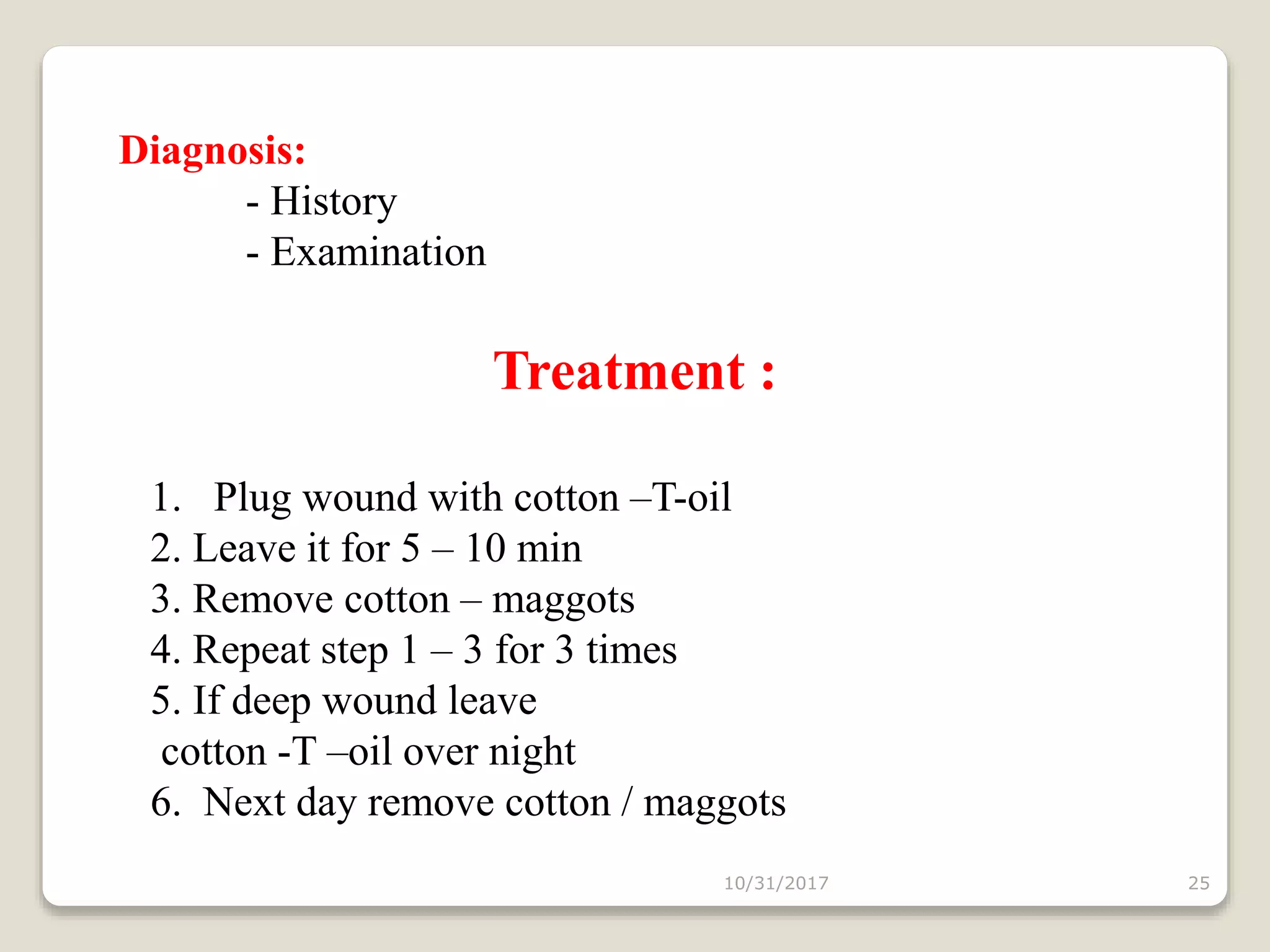 Diagnosis:
- History
- Examination

Treatment :

1. Plug wound with cotton –T-oil
2. Leave it for 5 – 10 min
3. Remove cotton – maggots
4. Repeat step 1 – 3 for 3 times
5. If deep wound leave
cotton -T –oil over night
6. Next day remove cotton / maggots

10/31/2017 25